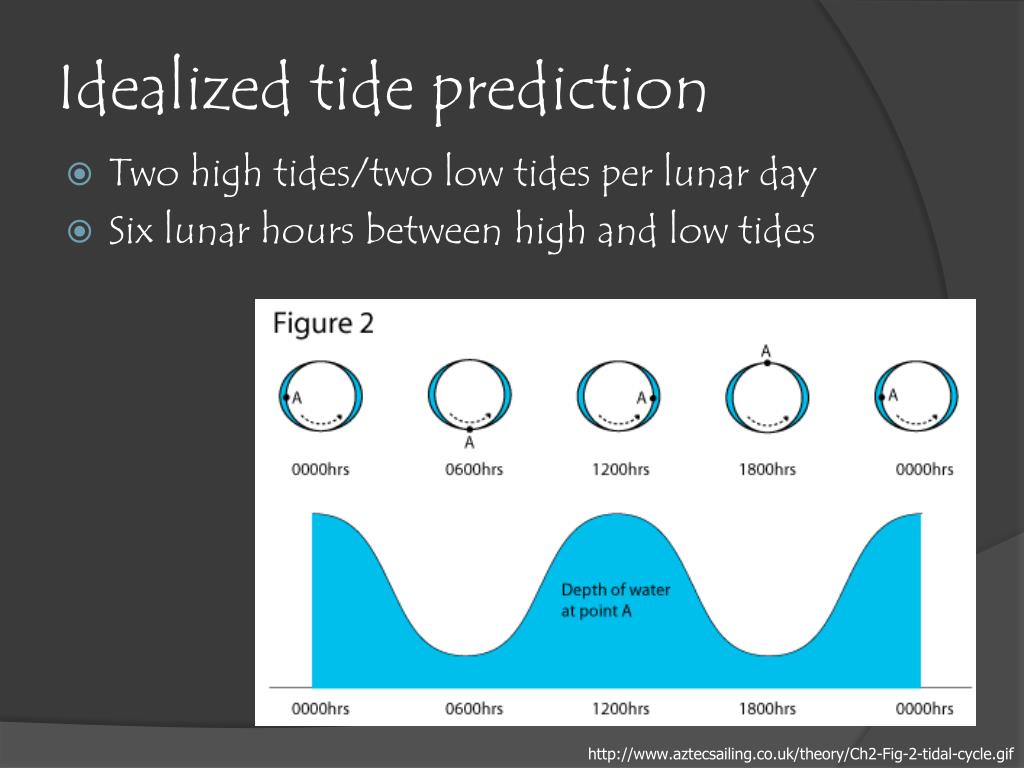 Idealized tide prediction

Two high tides/two low tides per lunar day

Six lunar hours between high and low tides

Figure 2

A A A A A

0000hrs 0600hrs 1200hrs 1800hrs 0000hrs

Depth of water at point A

0000hrs 0600hrs 1200hrs 1800hrs 0000hrs

http://www.aztecsailing.co.uk/theory/Ch2-Fig-2-tidal-cycle.gif